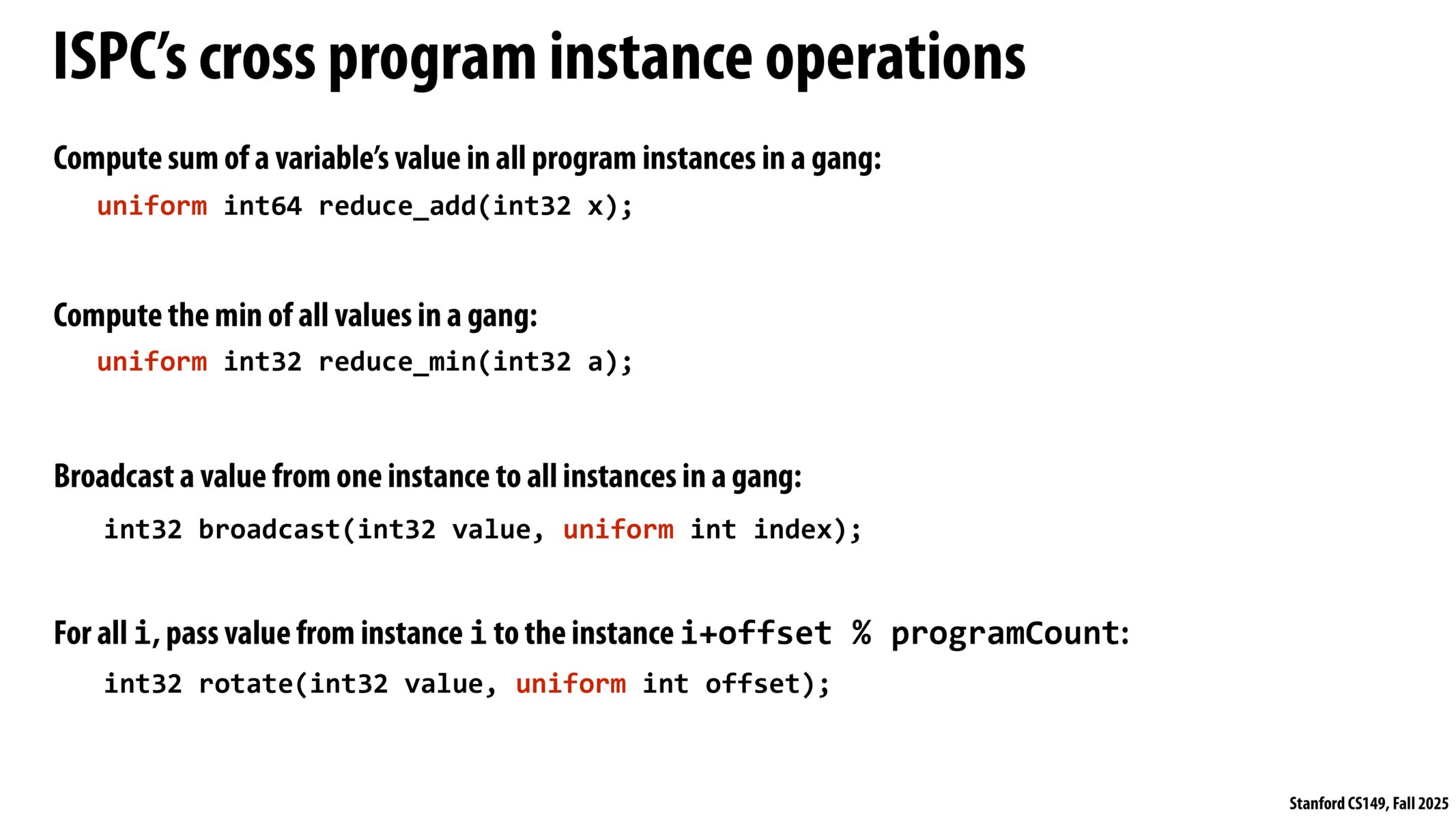 ISPC's cross program instance operations

Compute sum of a variable's value in all program instances in a gang:

uniform int64 reduce_add(int32 x);

Compute the min of all values in a gang:

uniform int32 reduce_min(int32 a);

Broadcast a value from one instance to all instances in a gang:

int32 broadcast(int32 value, uniform int index);

For all i, pass value from instance i to the instance i+offset % programCount:

int32 rotate(int32 value, uniform int offset);

Stanford CS149, Fall 2025